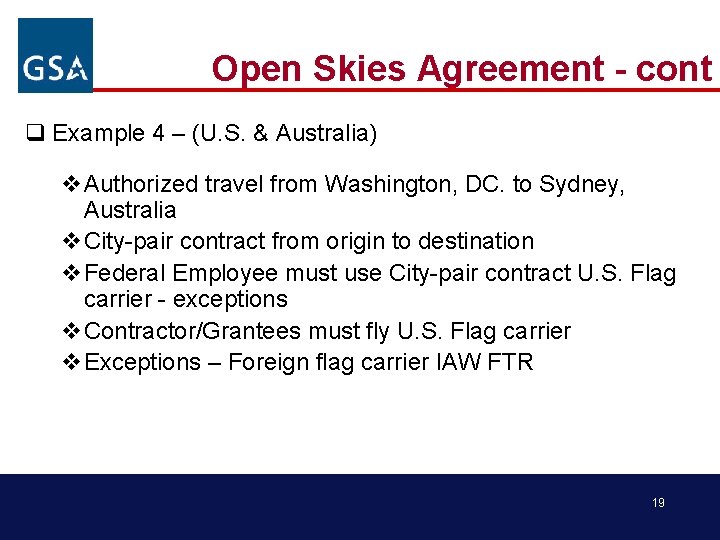 GSA

Open Skies Agreement - cont

❑ Example 4 – (U.S. & Australia)

❖ Authorized travel from Washington, DC. to Sydney, Australia

❖ City-pair contract from origin to destination

❖ Federal Employee must use City-pair contract U.S. Flag carrier - exceptions

❖ Contractor/Grantees must fly U.S. Flag carrier

❖ Exceptions – Foreign flag carrier IAW FTR

19